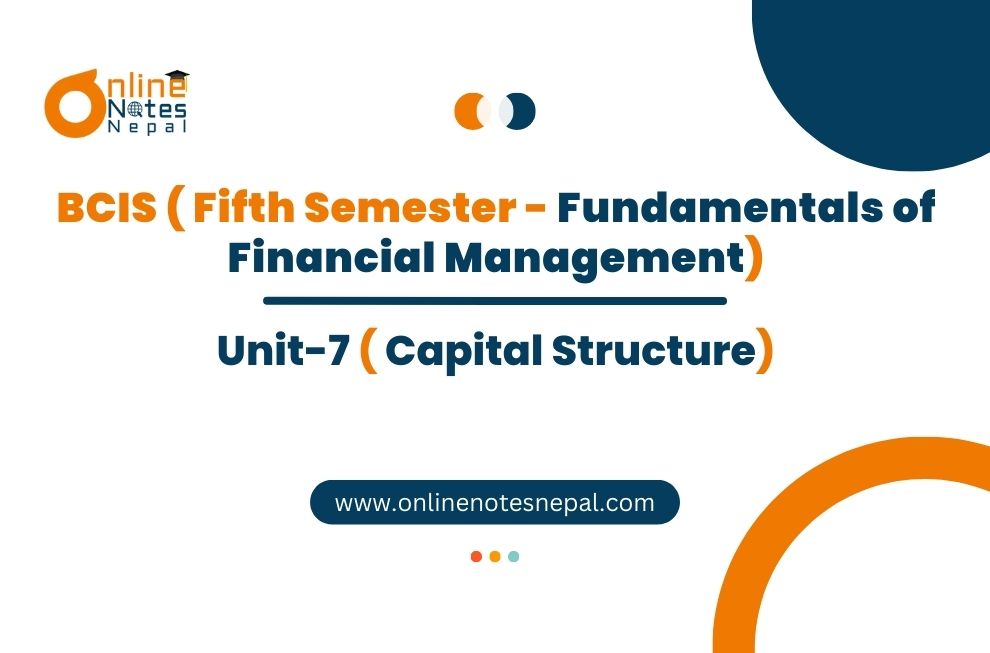 Online Notes Nepal

BCIS ( Fifth Semester - Fundamentals of Financial Management)

Unit-7 ( Capital Structure)

www.onlinenotesnepal.com